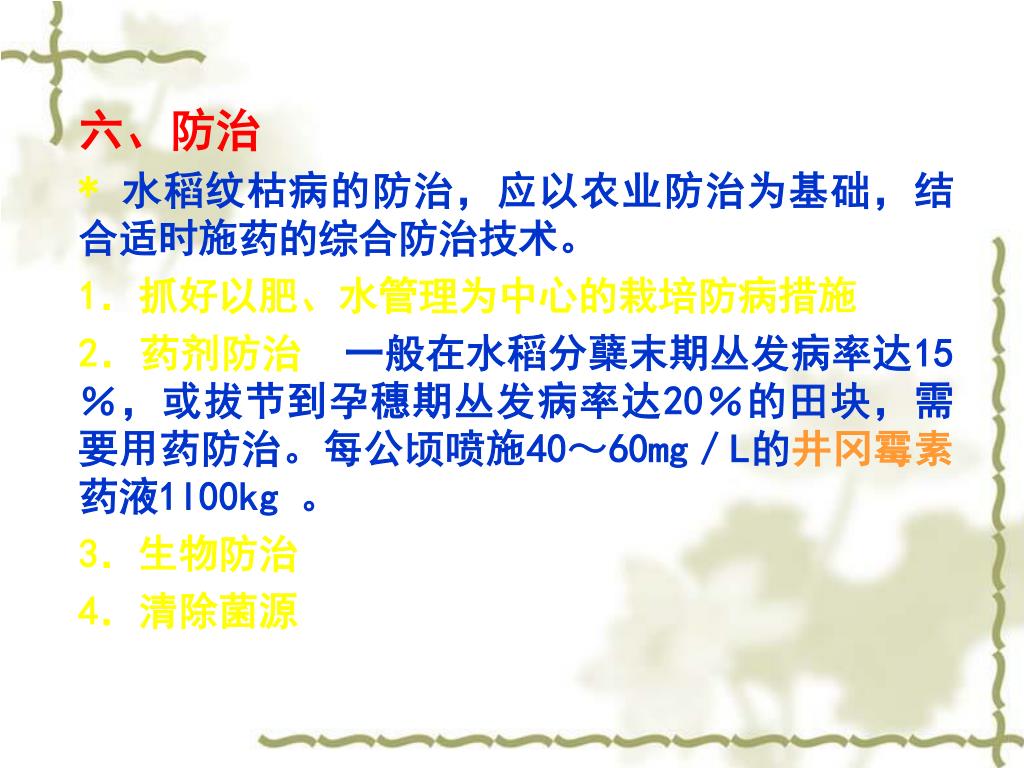 六、防治

* 水稻纹枯病的防治，应以农业防治为基础，结合适时施药的综合防治技术。

1．抓好以肥、水管理为中心的栽培防病措施

2．药剂防治　一般在水稻分蘖末期丛发病率达15％，或拔节到孕穗期丛发病率达20％的田块，需要用药防治。每公顷喷施40～60mg／L的井冈霉素药液1l00kg 。

3．生物防治

4．清除菌源